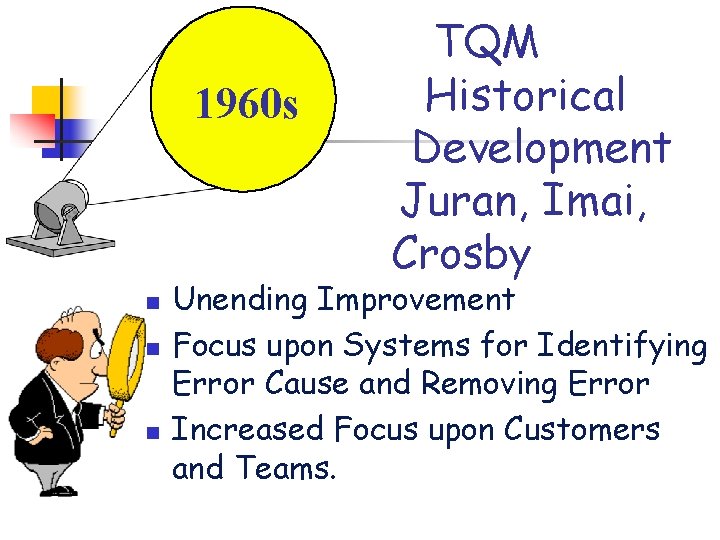 1960s

TQM Historical Development Juran, Imai, Crosby

- Unending Improvement
- Focus upon Systems for Identifying Error Cause and Removing Error
- Increased Focus upon Customers and Teams.